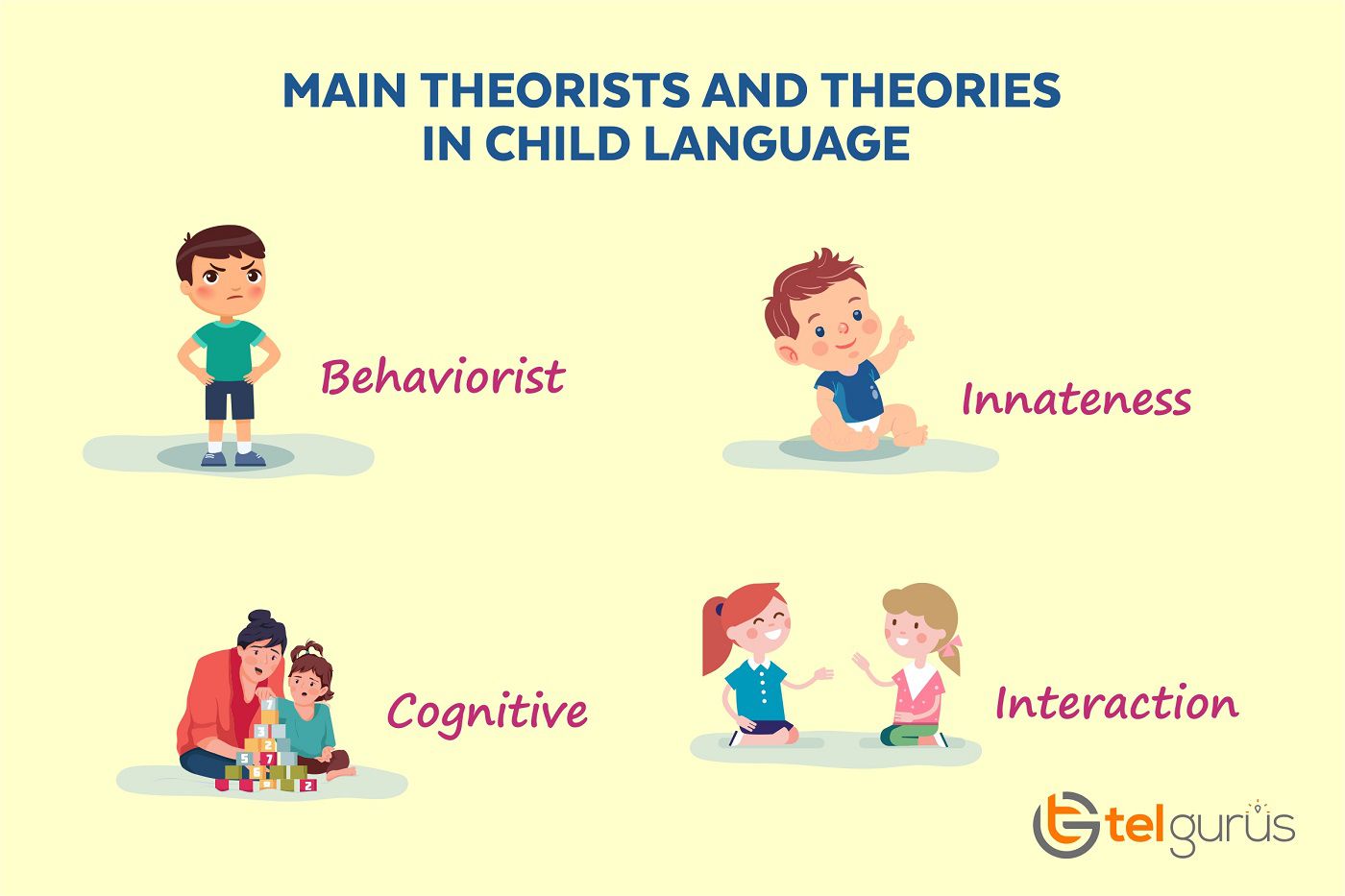 MAIN THEORISTS AND THEORIES IN CHILD LANGUAGE

Behaviorist

Innateness

Cognitive

Interaction

telgurus